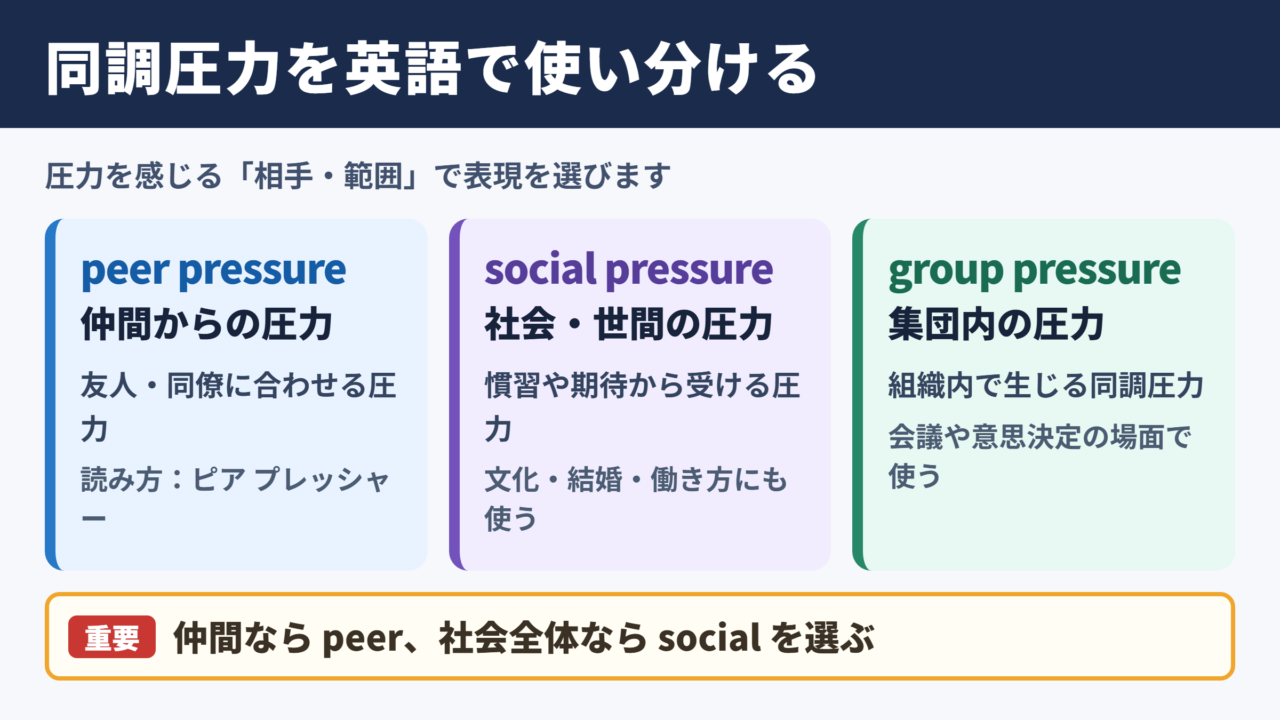 同調圧力を英語で使い分ける

圧力を感じる「相手・範囲」で表現を選びます

peer pressure
仲間からの圧力
友人・同僚に合わせる圧力
読み方：ピア プレッシャー

social pressure
社会・世間の圧力
慣習や期待から受ける圧力
文化・結婚・働き方にも使う

group pressure
集団内の圧力
組織内で生じる同調圧力
会議や意思決定の場面で使う

重要 仲間なら peer、社会全体なら social を選ぶ